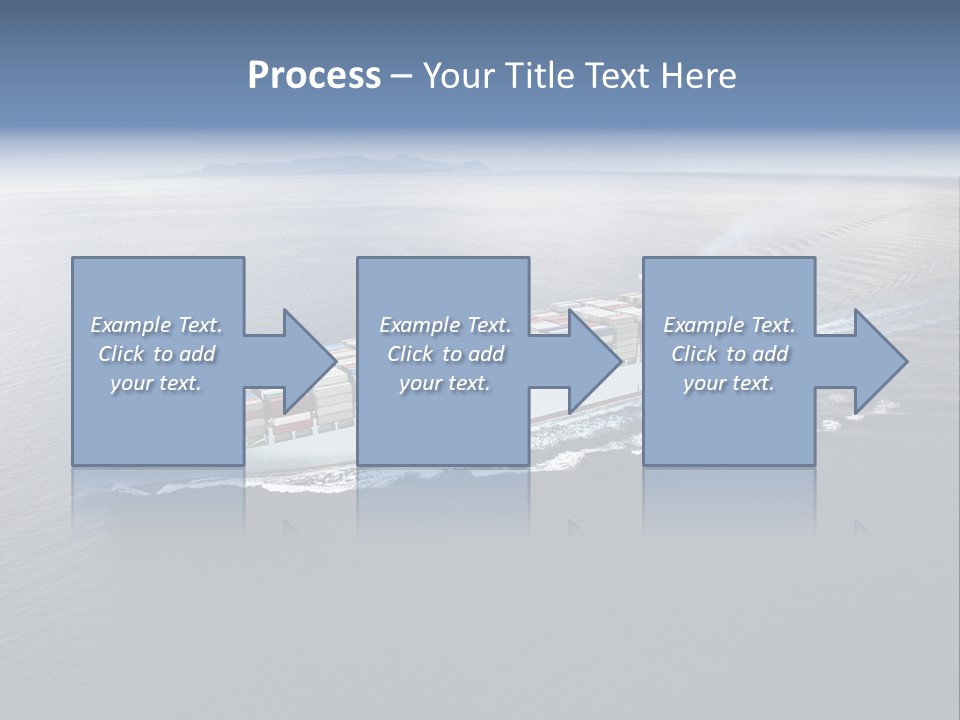 Process – Your Title Text Here

Example Text. Click to add your text.

Example Text. Click to add your text.

Example Text. Click to add your text.